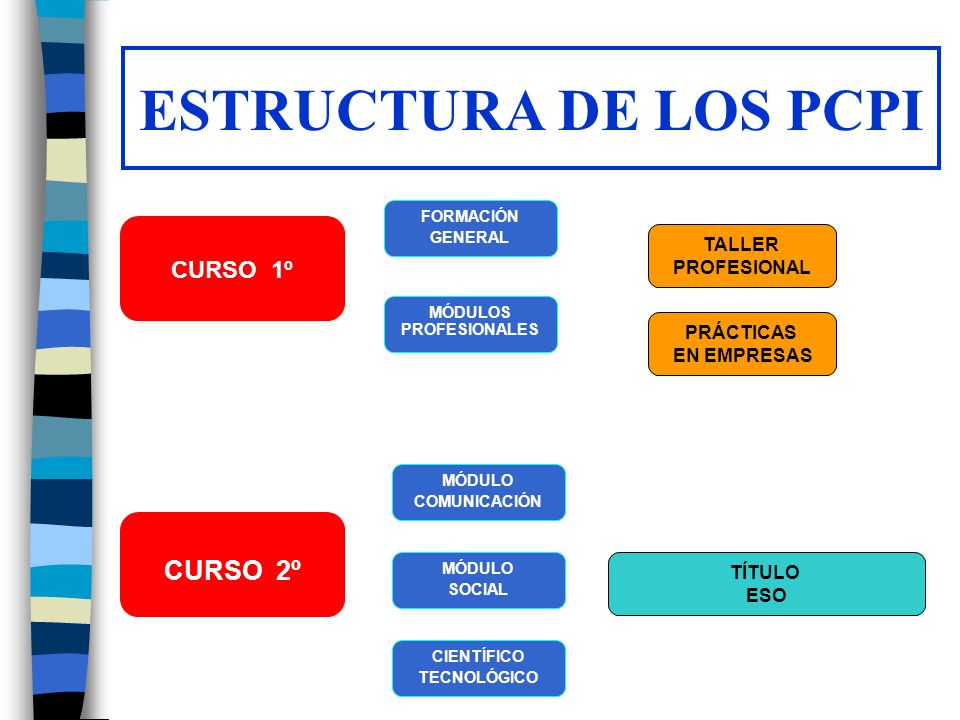 ESTRUCTURA DE LOS PCPI

CURSO 1º

FORMACIÓN GENERAL

MÓDULOS PROFESIONALES

TALLER PROFESIONAL

PRÁCTICAS EN EMPRESAS

CURSO 2º

MÓDULO COMUNICACIÓN

MÓDULO SOCIAL

CIENTÍFICO TECNOLÓGICO

TÍTULO ESO